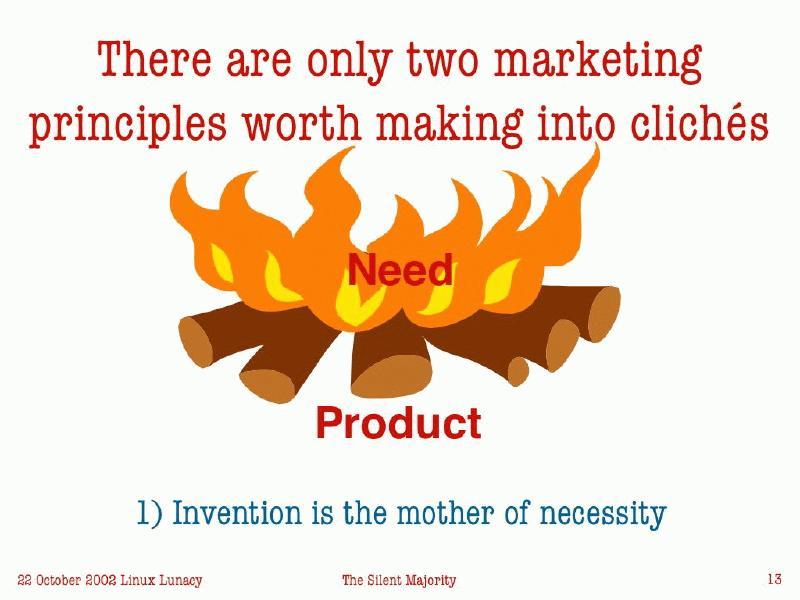 There are only two marketing principles worth making into clichés

Need

Product

1) Invention is the mother of necessity

22 October 2002 Linux Lunacy

The Silent Majority

13